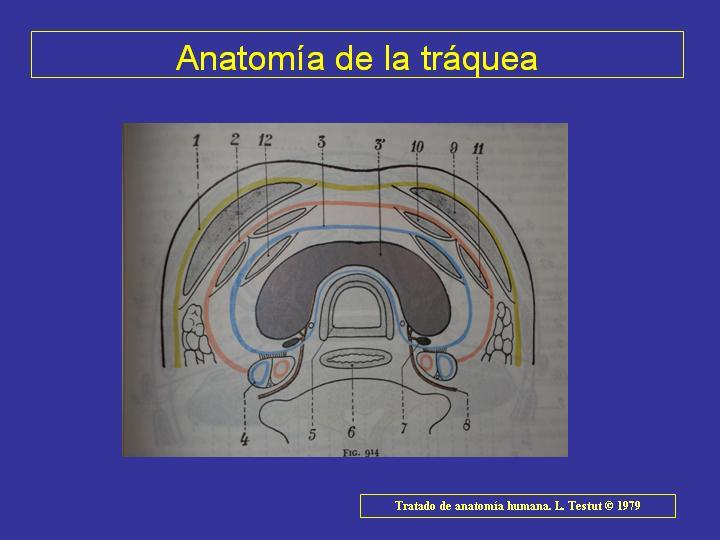 Anatomía de la tráquea

1 2 12 3 3' 10 9 11

4 5 6 7 8

FIG. 914

Tratado de anatomía humana. L. Testut © 1979